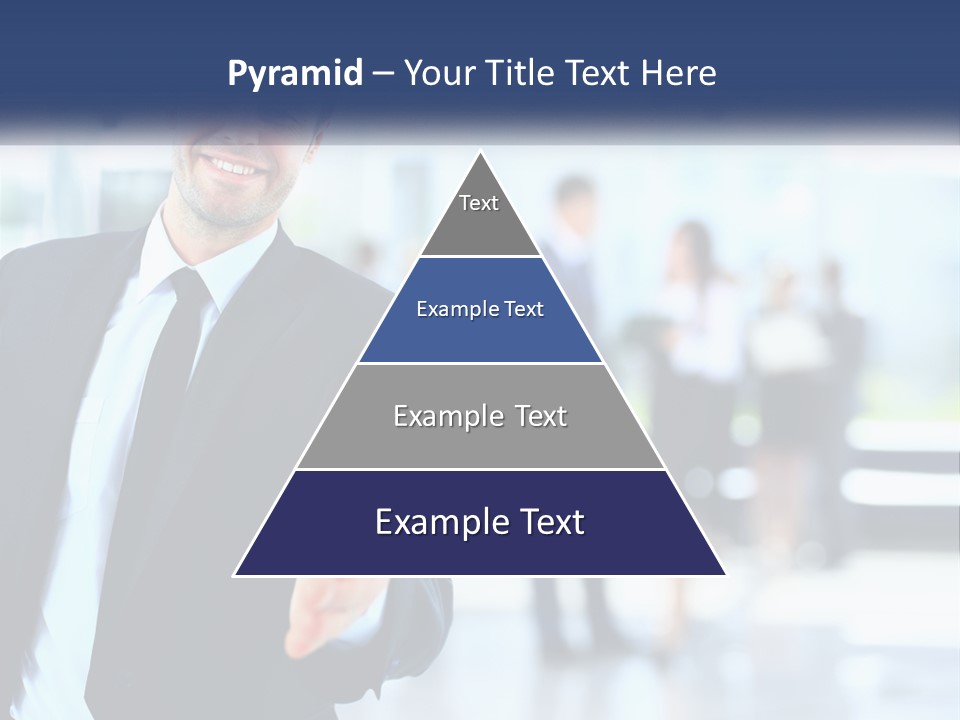 Pyramid – Your Title Text Here

Text

Example Text

Example Text

Example Text